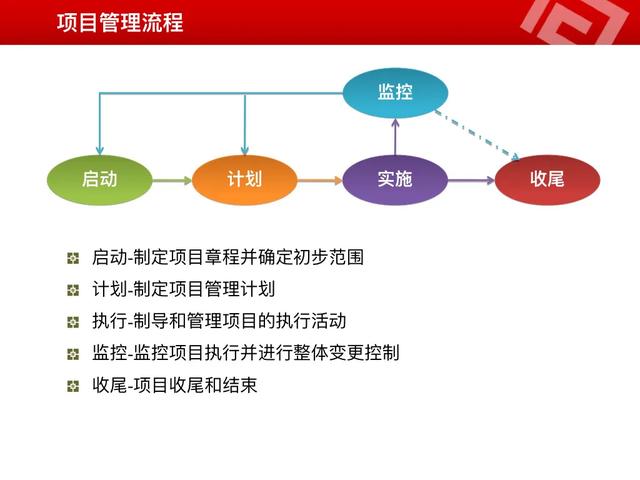 项目管理流程

监控

启动

计划

实施

收尾

启动-制定项目章程并确定初步范围

计划-制定项目管理计划

执行-制导和管理项目的执行活动

监控-监控项目执行并进行整体变更控制

收尾-项目收尾和结束